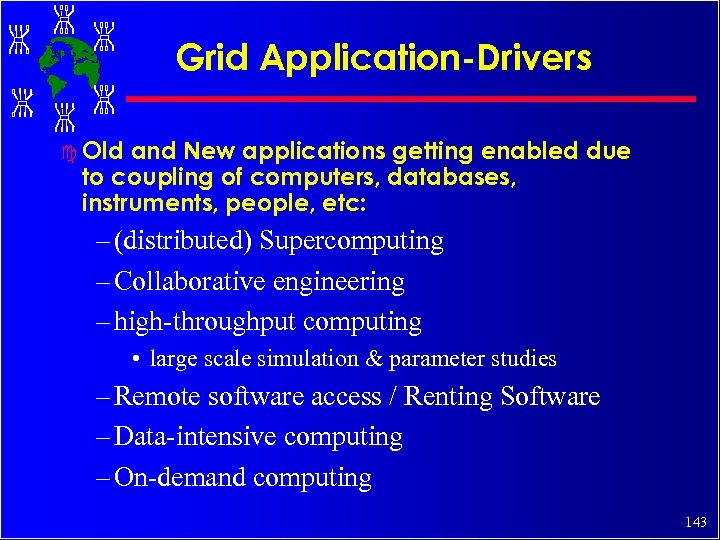 Grid Application-Drivers

Old and New applications getting enabled due to coupling of computers, databases, instruments, people, etc:

– (distributed) Supercomputing

– Collaborative engineering

– high-throughput computing

• large scale simulation & parameter studies

– Remote software access / Renting Software

– Data-intensive computing

– On-demand computing

143